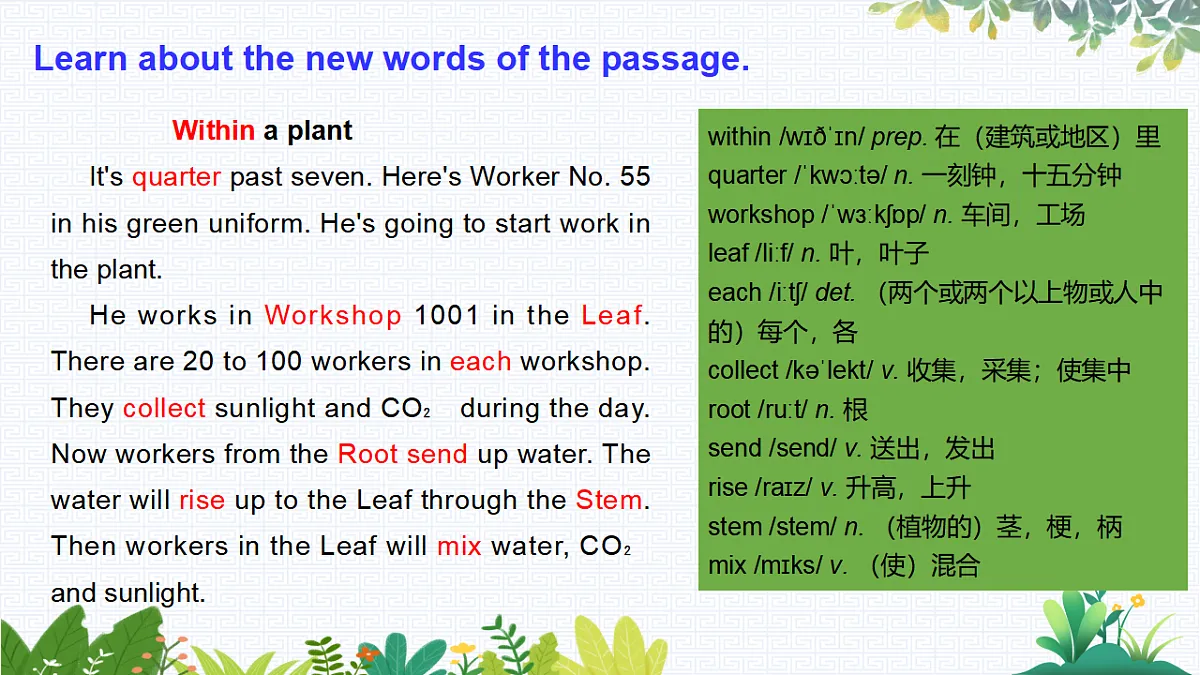 Learn about the new words of the passage.

Within a plant

It's quarter past seven. Here's Worker No. 55 in his green uniform. He's going to start work in the plant.

He works in Workshop 1001 in the Leaf. There are 20 to 100 workers in each workshop. They collect sunlight and $CO_2$ during the day. Now workers from the Root send up water. The water will rise up to the Leaf through the Stem. Then workers in the Leaf will mix water, $CO_2$ and sunlight.

within /wɪðˈɪn/ prep. 在（建筑或地区）里
quarter /ˈkwɔːtə/ n. 一刻钟，十五分钟
workshop /ˈwɜːkʃɒp/ n. 车间，工场
leaf /liːf/ n. 叶，叶子
each /iːtʃ/ det. （两个或两个以上物或人中的）每个，各
collect /kəˈlekt/ v. 收集，采集；使集中
root /ruːt/ n. 根
send /send/ v. 送出，发出
rise /raɪz/ v. 升高，上升
stem /stem/ n. （植物的）茎，梗，柄
mix /mɪks/ v. （使）混合